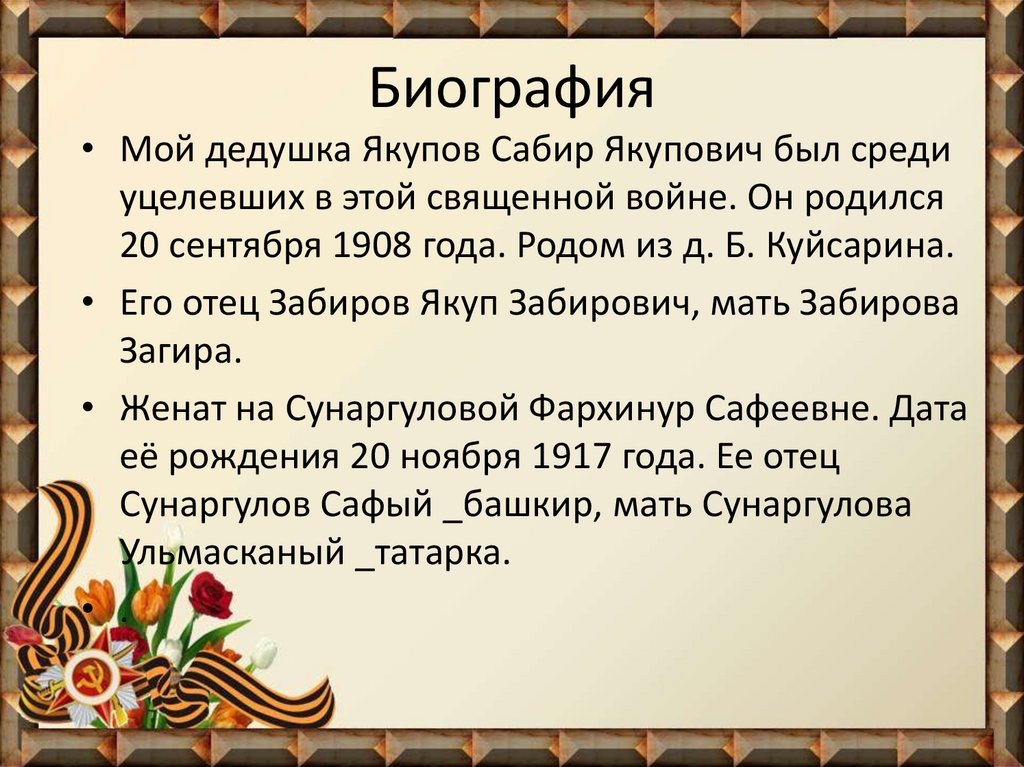 Биография

• Мой дедушка Якупов Сабир Якупович был среди уцелевших в этой священной войне. Он родился 20 сентября 1908 года. Родом из д. Б. Куйсарина.

• Его отец Забиров Якуп Забирович, мать Забирова Загира.

• Женат на Сунаргуловой Фархинур Сафеевне. Дата её рождения 20 ноября 1917 года. Ее отец Сунаргулов Сафый _башкир, мать Сунаргулова Ульмасканый _татарка.

•